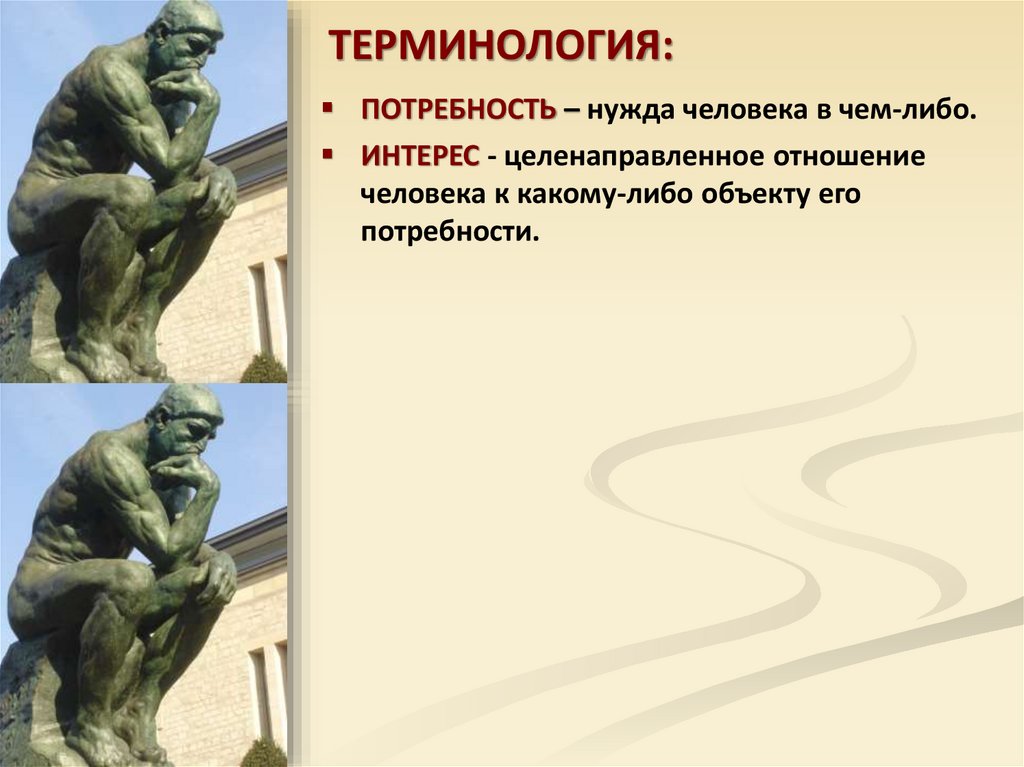 ТЕРМИНОЛОГИЯ:

▪ ПОТРЕБНОСТЬ – нужда человека в чем-либо.

▪ ИНТЕРЕС - целенаправленное отношение человека к какому-либо объекту его потребности.